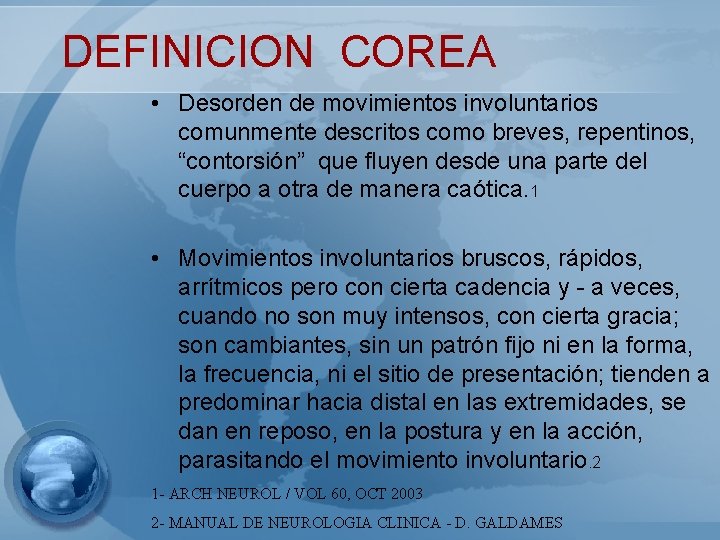 DEFINICION COREA

• Desorden de movimientos involuntarios comunmente descritos como breves, repentinos, “contorsión” que fluyen desde una parte del cuerpo a otra de manera caótica.1

• Movimientos involuntarios bruscos, rápidos, arrítmicos pero con cierta cadencia y - a veces, cuando no son muy intensos, con cierta gracia; son cambiantes, sin un patrón fijo ni en la forma, la frecuencia, ni el sitio de presentación; tienden a predominar hacia distal en las extremidades, se dan en reposo, en la postura y en la acción, parasitando el movimiento involuntario.2

1- ARCH NEUROL / VOL 60, OCT 2003

2- MANUAL DE NEUROLOGIA CLINICA - D. GALDAMES